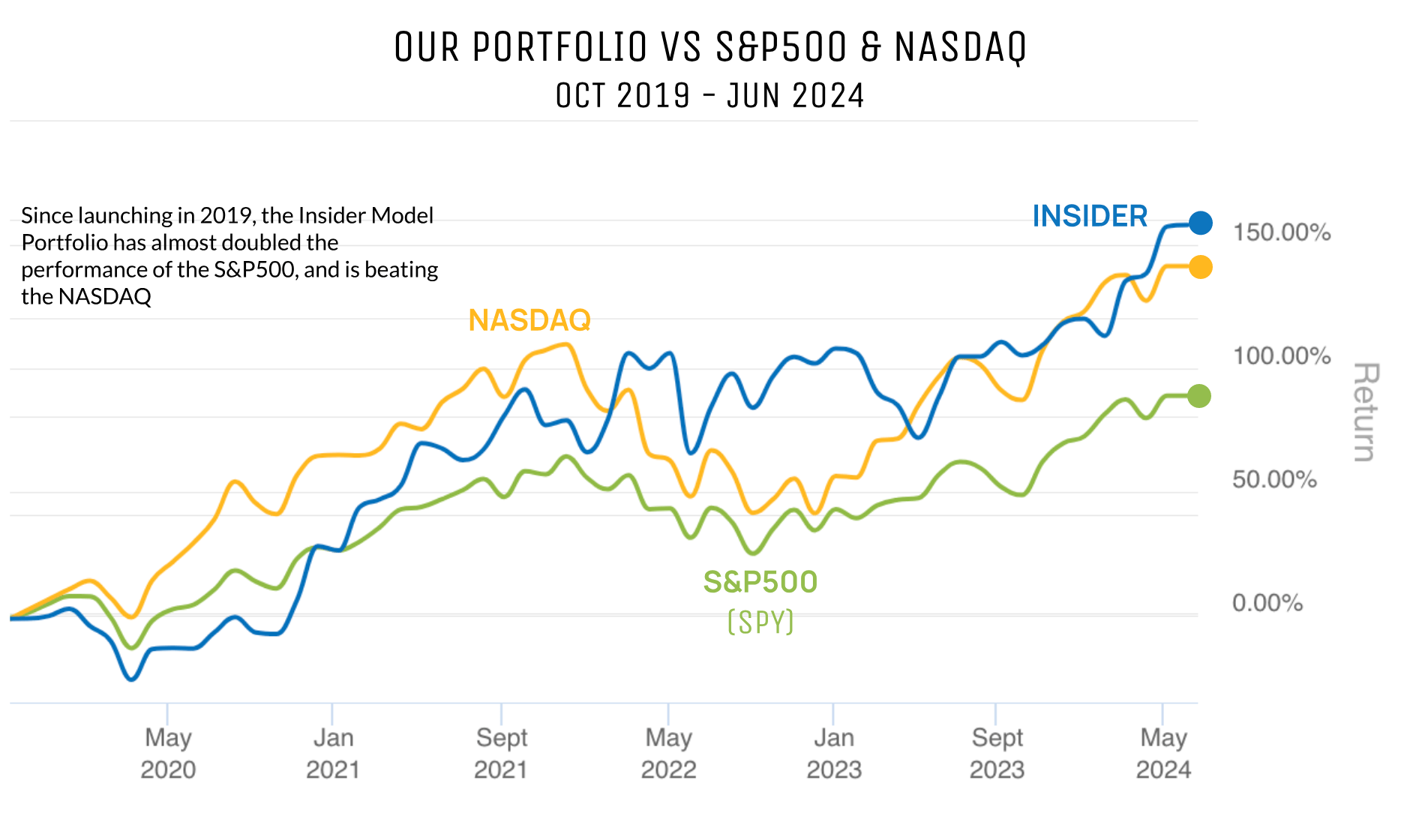 OUR PORTFOLIO VS S&P500 & NASDAQ
OCT 2019 - JUN 2024

Since launching in 2019, the Insider Model Portfolio has almost doubled the performance of the S&P500, and is beating the NASDAQ

INSIDER

NASDAQ

S&P500
(SPY)

150.00%
100.00%
50.00%
0.00%

Return

May 2020
Jan 2021
Sept 2021
May 2022
Jan 2023
Sept 2023
May 2024